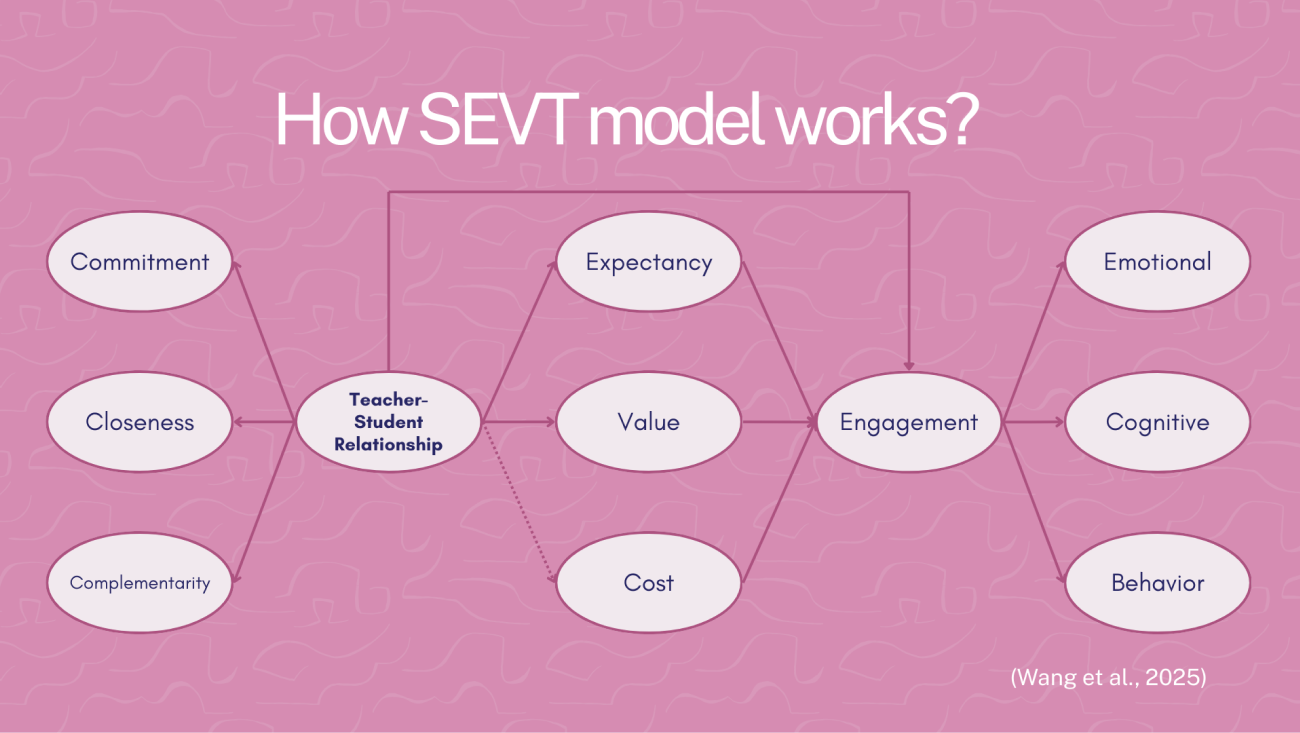 How SEVT model works?

Commitment

Closeness

Complementarity

Teacher-Student Relationship

Expectancy

Value

Cost

Engagement

Emotional

Cognitive

Behavior

(Wang et al., 2025)